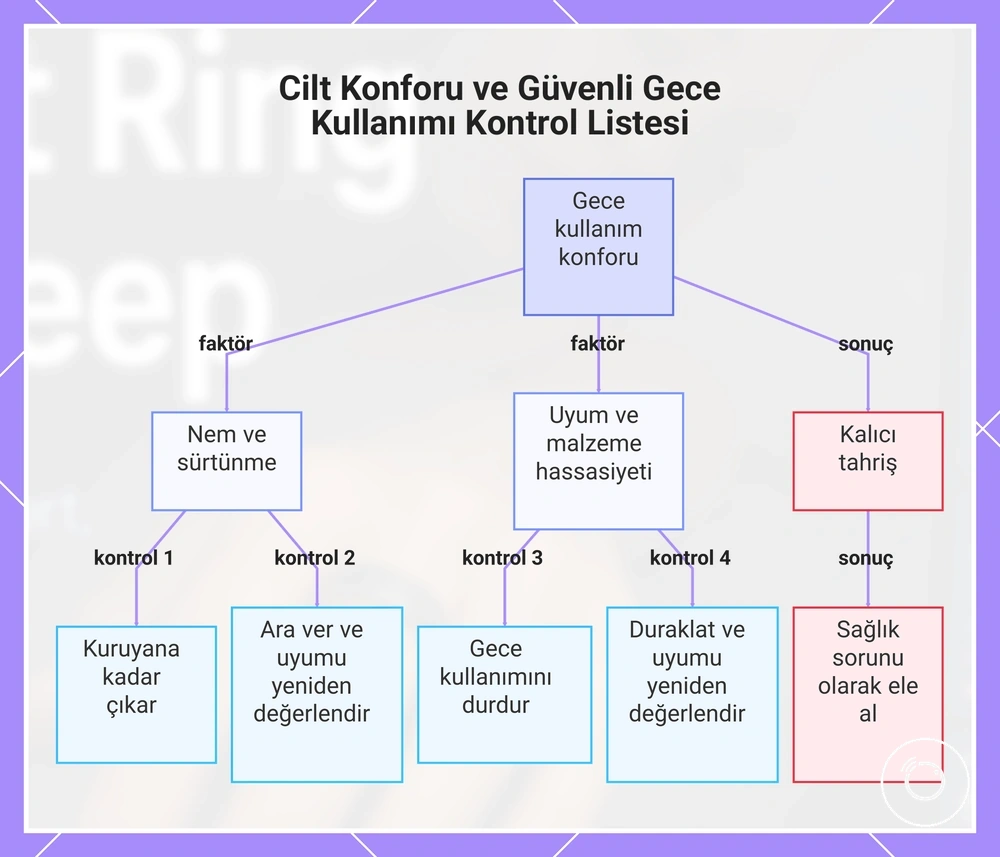 Cilt Konforu ve Güvenli Gece Kullanımı Kontrol Listesi

Gece kullanım konforu

faktör

faktör

sonuç

Nem ve sürtünme

Uyum ve malzeme hassasiyeti

Kalıcı tahriş

kontrol 1

kontrol 2

kontrol 3

kontrol 4

sonuç

Kuruyana kadar çıkar

Ara ver ve uyumu yeniden değerlendir

Gece kullanımını durdur

Duraklat ve uyumu yeniden değerlendir

Sağlık sorunu olarak ele al